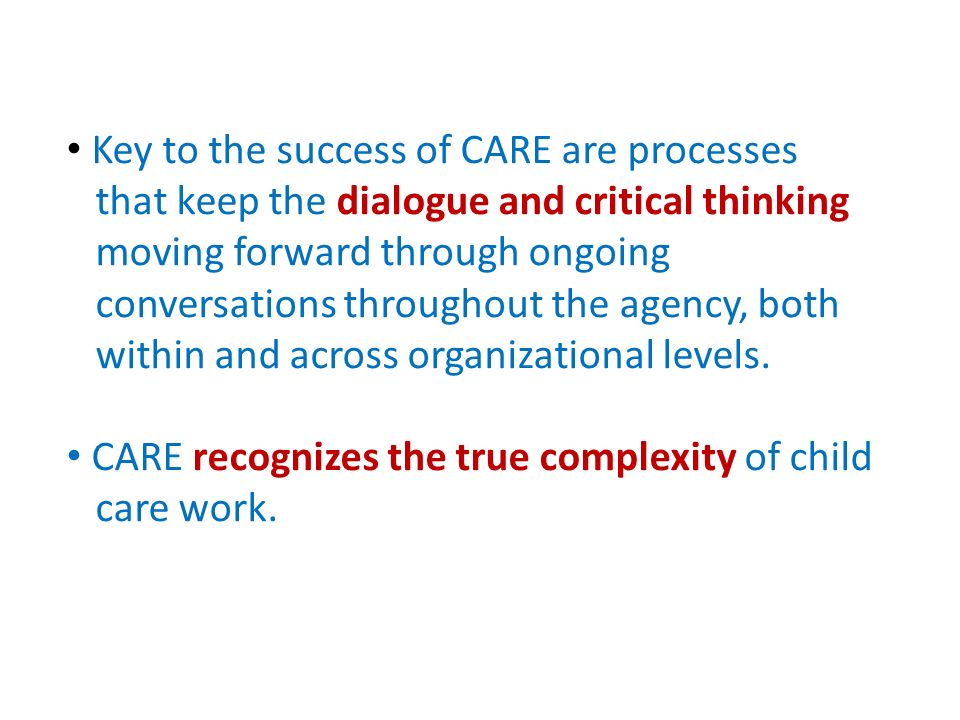 • Key to the success of CARE are processes that keep the dialogue and critical thinking moving forward through ongoing conversations throughout the agency, both within and across organizational levels.

• CARE recognizes the true complexity of child care work.